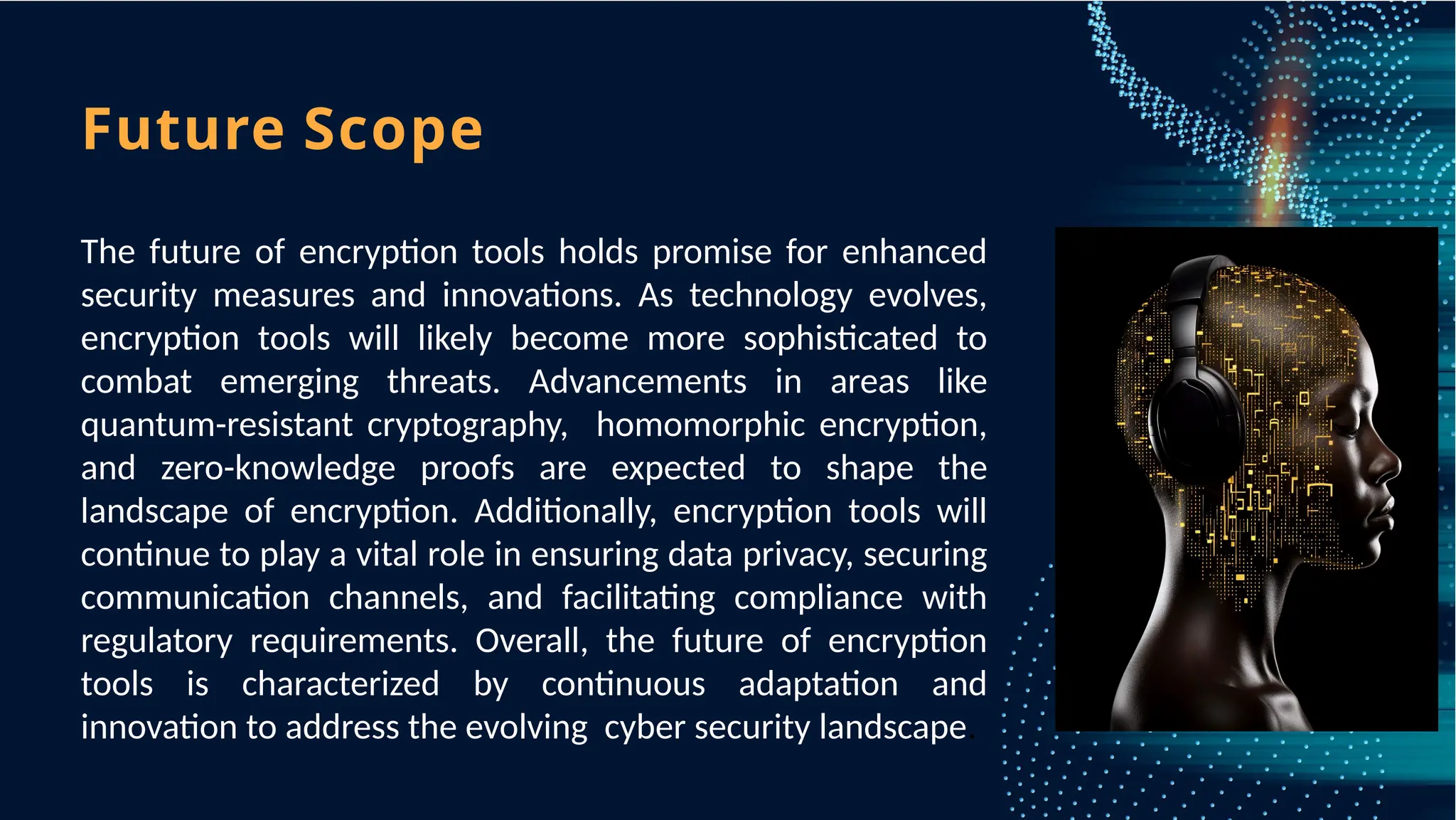 Future Scope

The future of encryption tools holds promise for enhanced security measures and innovations. As technology evolves, encryption tools will likely become more sophisticated to combat emerging threats. Advancements in areas like quantum-resistant cryptography, homomorphic encryption, and zero-knowledge proofs are expected to shape the landscape of encryption. Additionally, encryption tools will continue to play a vital role in ensuring data privacy, securing communication channels, and facilitating compliance with regulatory requirements. Overall, the future of encryption tools is characterized by continuous adaptation and innovation to address the evolving cyber security landscape.